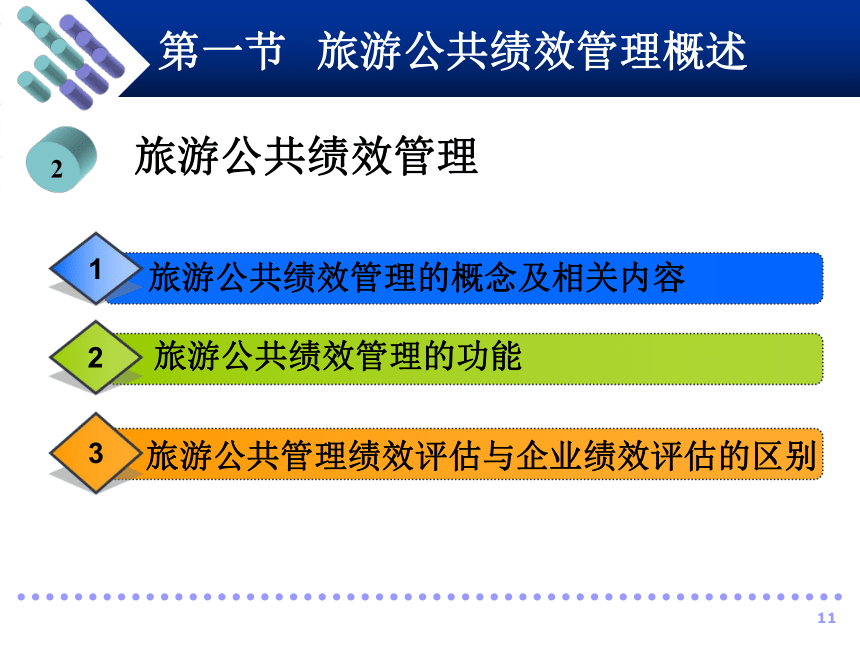 第一节 旅游公共绩效管理概述

2

旅游公共绩效管理

1 旅游公共绩效管理的概念及相关内容

2 旅游公共绩效管理的功能

3 旅游公共管理绩效评估与企业绩效评估的区别

11